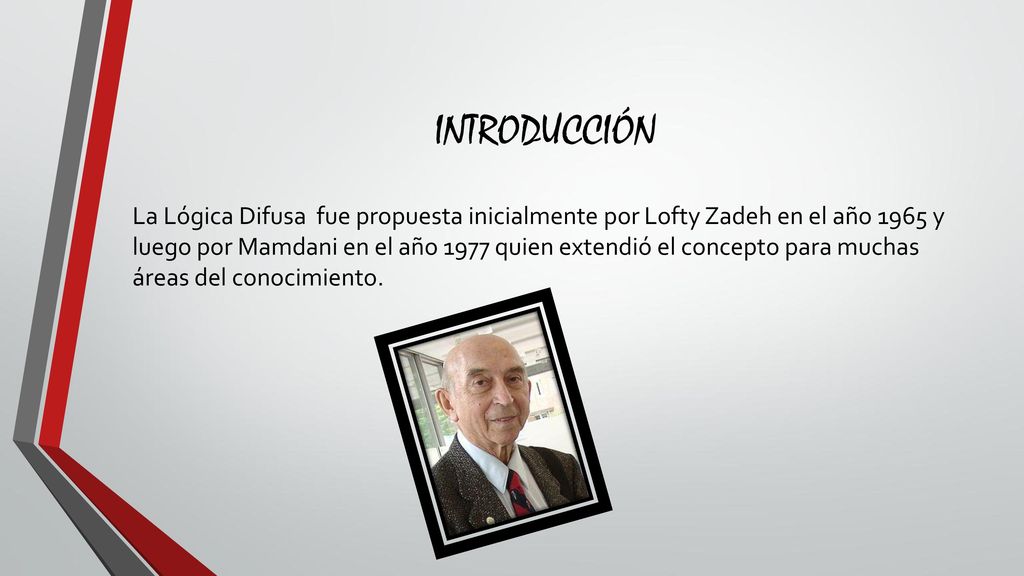 INTRODUCCIÓN

La Lógica Difusa fue propuesta inicialmente por Lofty Zadeh en el año 1965 y luego por Mamdani en el año 1977 quien extendió el concepto para muchas áreas del conocimiento.